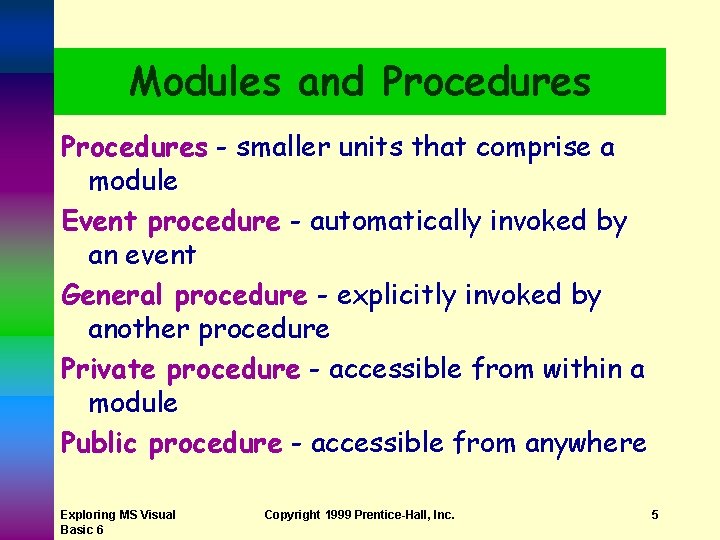 Modules and Procedures

Procedures - smaller units that comprise a module

Event procedure - automatically invoked by an event

General procedure - explicitly invoked by another procedure

Private procedure - accessible from within a module

Public procedure - accessible from anywhere

Exploring MS Visual Basic 6

Copyright 1999 Prentice-Hall, Inc.

5